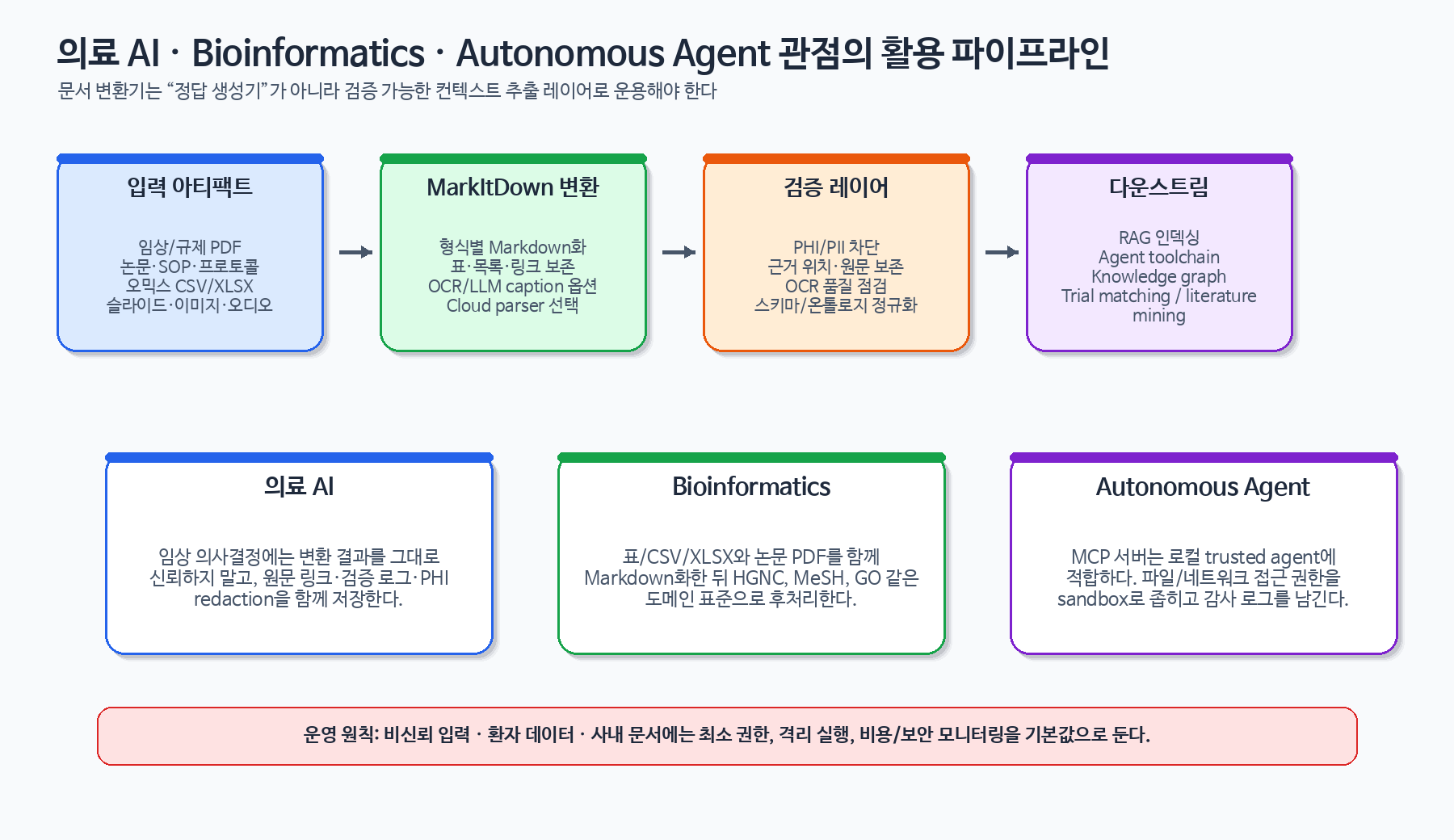 의료 AI · Bioinformatics · Autonomous Agent 관점의 활용 파이프라인
문서 변환기는 “정답 생성기”가 아니라 검증 가능한 컨텍스트 추출 레이어로 운용해야 한다

입력 아티팩트

임상/규제 PDF
논문·SOP·프로토콜
오믹스 CSV/XLSX
슬라이드·이미지·오디오

MarkItDown 변환

형식별 Markdown화
표·목록·링크 보존
OCR/LLM caption 옵션
Cloud parser 선택

검증 레이어

PHI/PII 차단
근거 위치·원문 보존
OCR 품질 점검
스키마/온톨로지 정규화

다운스트림

RAG 인덱싱
Agent toolchain
Knowledge graph
Trial matching / literature mining

의료 AI

임상 의사결정에는 변환 결과를 그대로 신뢰하지 말고, 원문 링크·검증 로그·PHI redaction을 함께 저장한다.

Bioinformatics

표/CSV/XLSX와 논문 PDF를 함께 Markdown화한 뒤 HGNC, MeSH, GO 같은 도메인 표준으로 후처리한다.

Autonomous Agent

MCP 서버는 로컬 trusted agent에 적합하다. 파일/네트워크 접근 권한을 sandbox로 좁히고 감사 로그를 남긴다.

운영 원칙: 비신뢰 입력 · 환자 데이터 · 사내 문서에는 최소 권한, 격리 실행, 비용/보안 모니터링을 기본값으로 둔다.